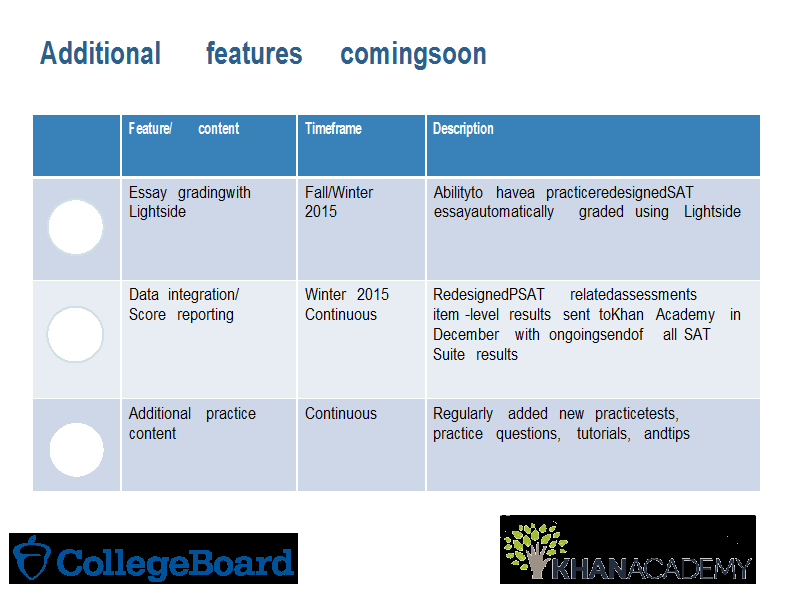 Additional features comingsoon

| | Feature/ content | Timeframe | Description |
|---|---|---|---|
| | Essay gradingwith Lightside | Fall/Winter 2015 | Abilityto havea practiceredesignedSAT essayautomatically graded using Lightside |
| | Data integration/ Score reporting | Winter 2015 Continuous | RedesignedPSAT relatedassessments item -level results sent toKhan Academy in December with ongoingsendof all SAT Suite results |
| | Additional practice content | Continuous | Regularly added new practicetests, practice questions, tutorials, andtips |

CollegeBoard

KHANACADEMY